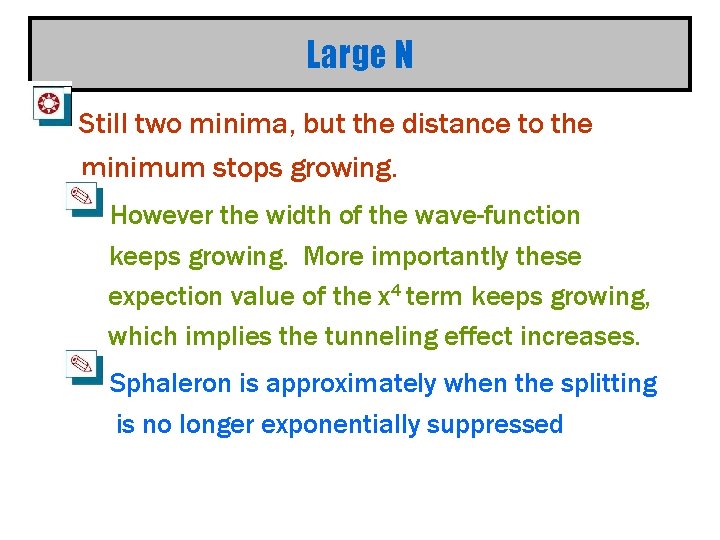 Large N

Still two minima, but the distance to the minimum stops growing.

However the width of the wave-function keeps growing. More importantly these expection value of the $x^4$ term keeps growing, which implies the tunneling effect increases.

Sphaleron is approximately when the splitting is no longer exponentially suppressed